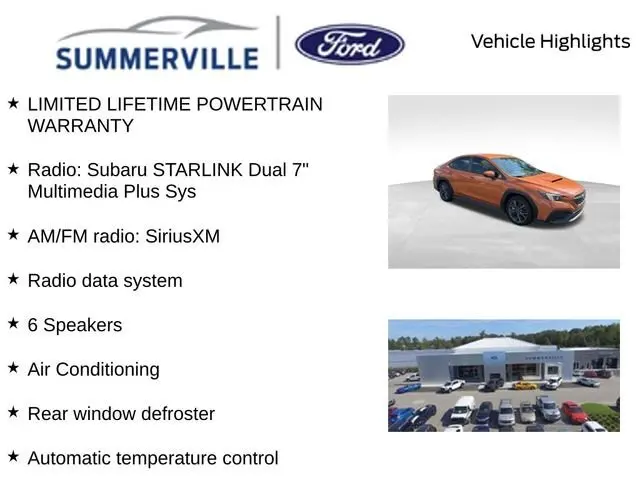 SUMMERVILLE

Ford

Vehicle Highlights

★ LIMITED LIFETIME POWERTRAIN WARRANTY

★ Radio: Subaru STARLINK Dual 7" Multimedia Plus Sys

★ AM/FM radio: SiriusXM

★ Radio data system

★ 6 Speakers

★ Air Conditioning

★ Rear window defroster

★ Automatic temperature control

SUMMERVILLE